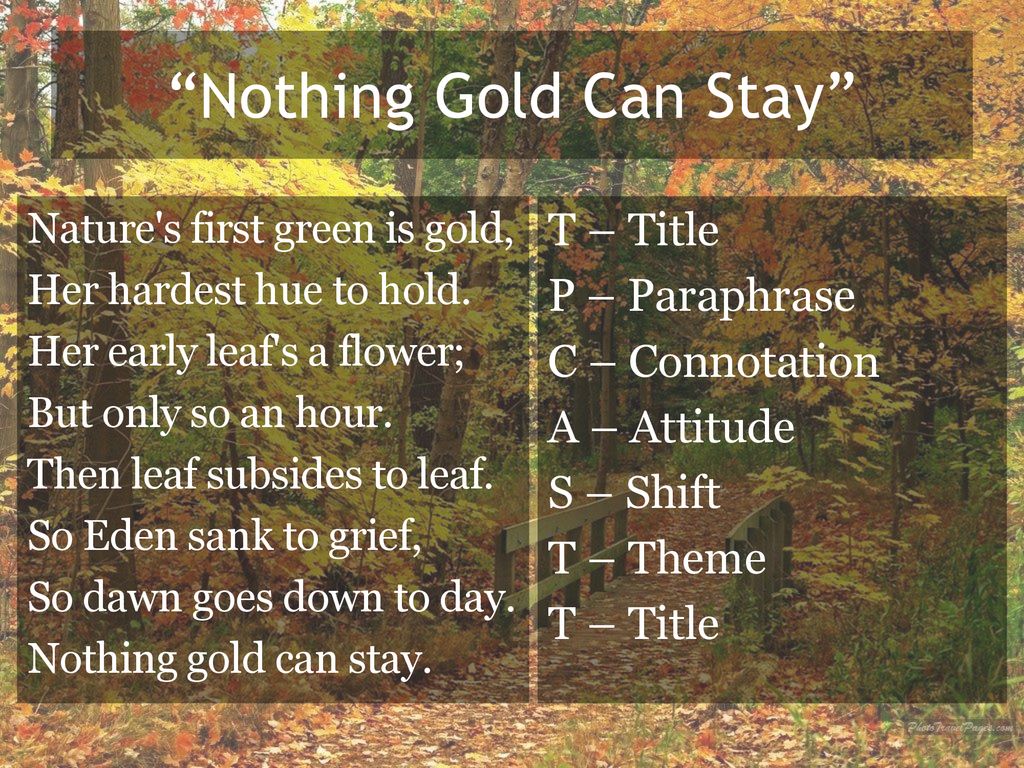 “Nothing Gold Can Stay”

Nature's first green is gold,
Her hardest hue to hold.
Her early leaf's a flower;
But only so an hour.
Then leaf subsides to leaf.
So Eden sank to grief,
So dawn goes down to day.
Nothing gold can stay.

T – Title
P – Paraphrase
C – Connotation
A – Attitude
S – Shift
T – Theme
T – Title

PhotoTravelPages.com